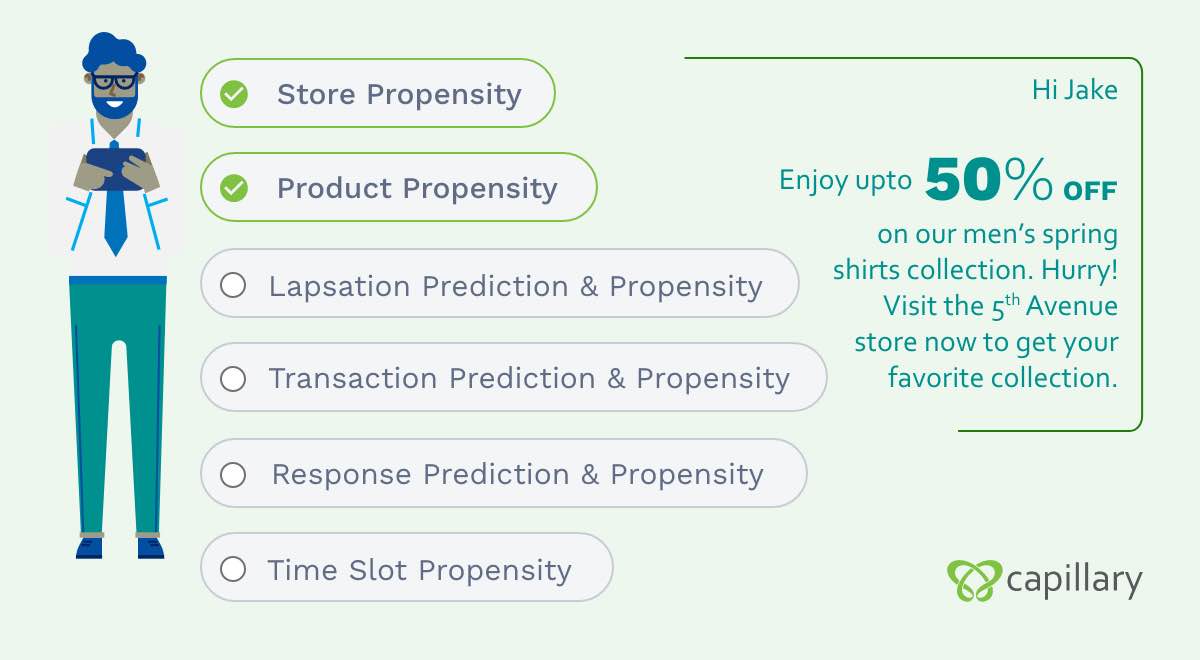 Store Propensity

Product Propensity

Lapsation Prediction & Propensity

Transaction Prediction & Propensity

Response Prediction & Propensity

Time Slot Propensity

Hi Jake

Enjoy upto 50% OFF on our men's spring shirts collection. Hurry! Visit the 5$^{th}$ Avenue store now to get your favorite collection.

capillary